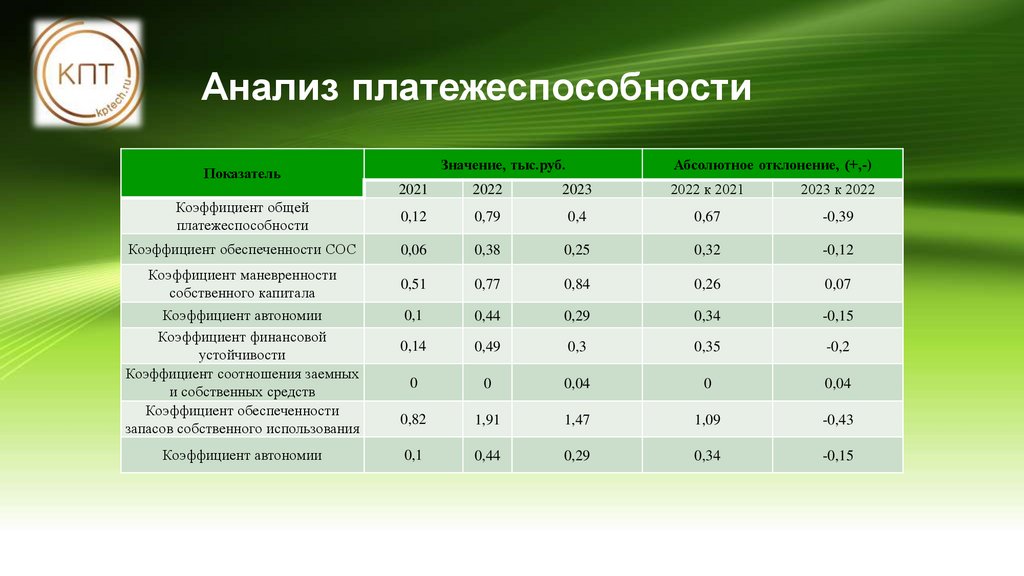 КПТ
kptech.ru

Анализ платежеспособности

| Показатель | Значение, тыс.руб. | | | Абсолютное отклонение, (+,-) | |
|---|---|---|---|---|---|
| | 2021 | 2022 | 2023 | 2022 к 2021 | 2023 к 2022 |
| Коэффициент общей платежеспособности | 0,12 | 0,79 | 0,4 | 0,67 | -0,39 |
| Коэффициент обеспеченности СОС | 0,06 | 0,38 | 0,25 | 0,32 | -0,12 |
| Коэффициент маневренности собственного капитала | 0,51 | 0,77 | 0,84 | 0,26 | 0,07 |
| Коэффициент автономии | 0,1 | 0,44 | 0,29 | 0,34 | -0,15 |
| Коэффициент финансовой устойчивости | 0,14 | 0,49 | 0,3 | 0,35 | -0,2 |
| Коэффициент соотношения заемных и собственных средств | 0 | 0 | 0,04 | 0 | 0,04 |
| Коэффициент обеспеченности запасов собственного использования | 0,82 | 1,91 | 1,47 | 1,09 | -0,43 |
| Коэффициент автономии | 0,1 | 0,44 | 0,29 | 0,34 | -0,15 |